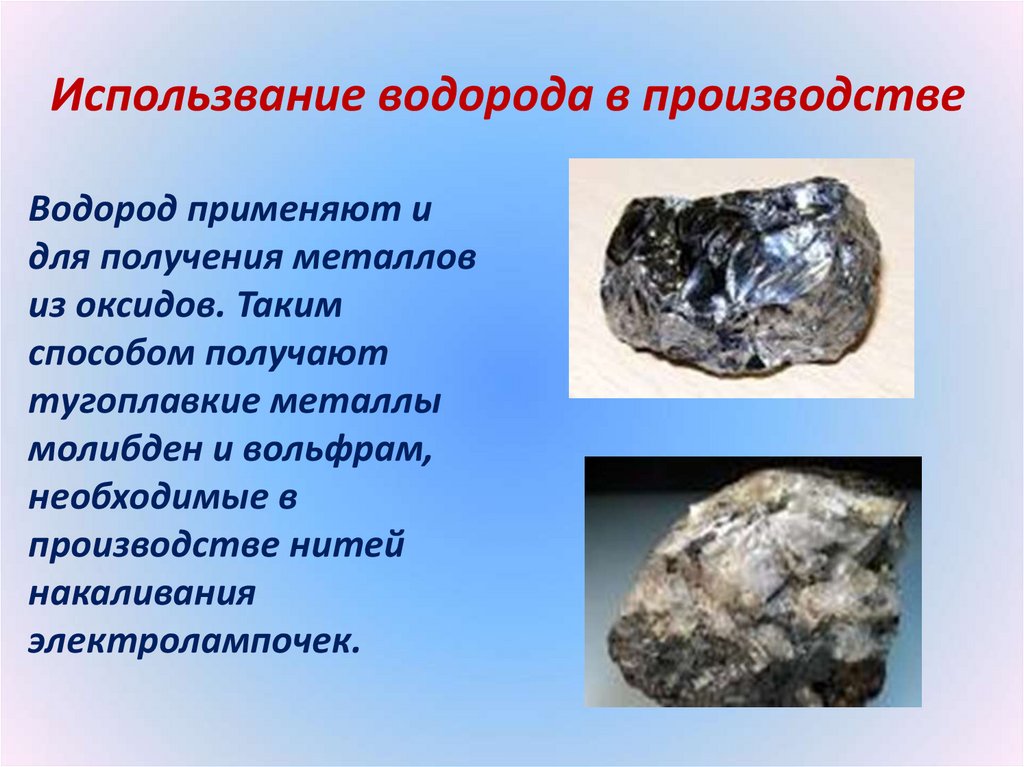 Использвание водорода в производстве

Водород применяют и для получения металлов из оксидов. Таким способом получают тугоплавкие металлы молибден и вольфрам, необходимые в производстве нитей накаливания электролампочек.